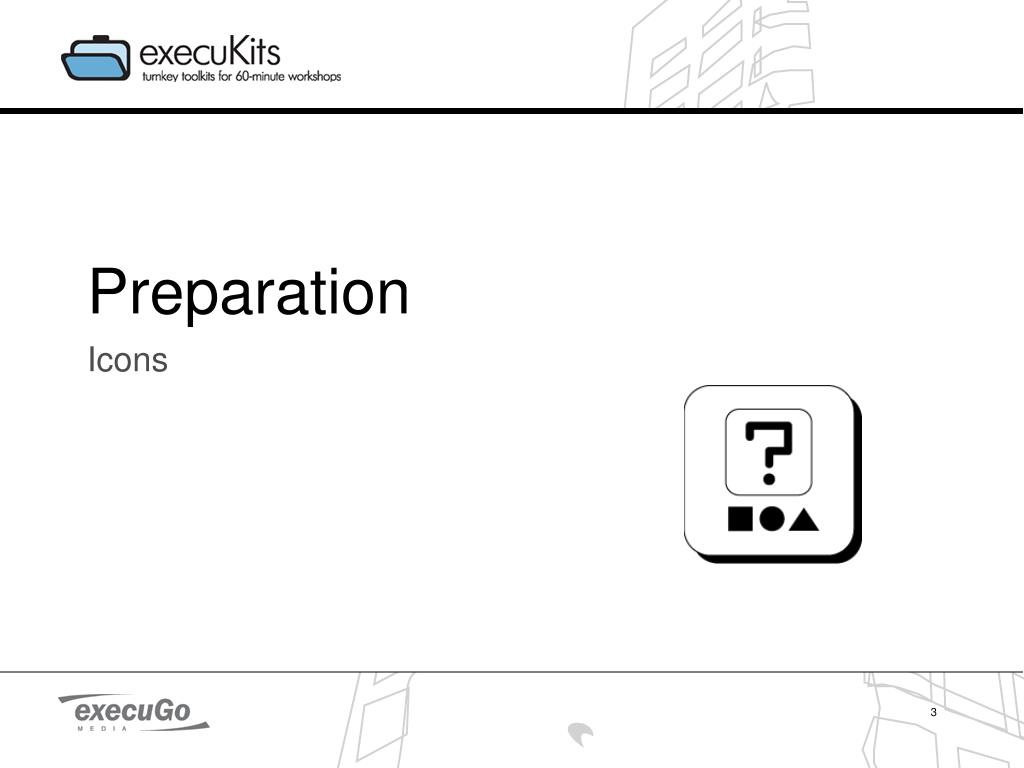 execuKits
turnkey toolkits for 60-minute workshops

Preparation

Icons

?

execuGo
MEDIA

3